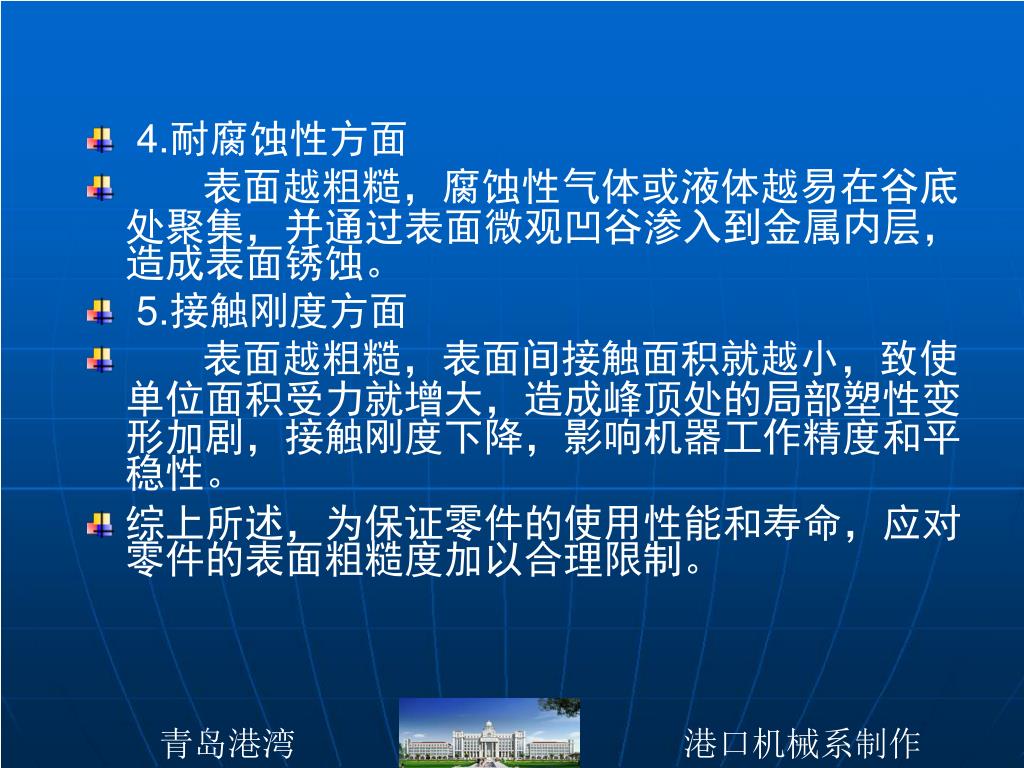 4.耐腐蚀性方面

表面越粗糙，腐蚀性气体或液体越易在谷底处聚集，并通过表面微观凹谷渗入到金属内层，造成表面锈蚀。

5.接触刚度方面

表面越粗糙，表面间接触面积就越小，致使单位面积受力就增大，造成峰顶处的局部塑性变形加剧，接触刚度下降，影响机器工作精度和平稳性。

综上所述，为保证零件的使用性能和寿命，应对零件的表面粗糙度加以合理限制。

青岛港湾

港口机械系制作